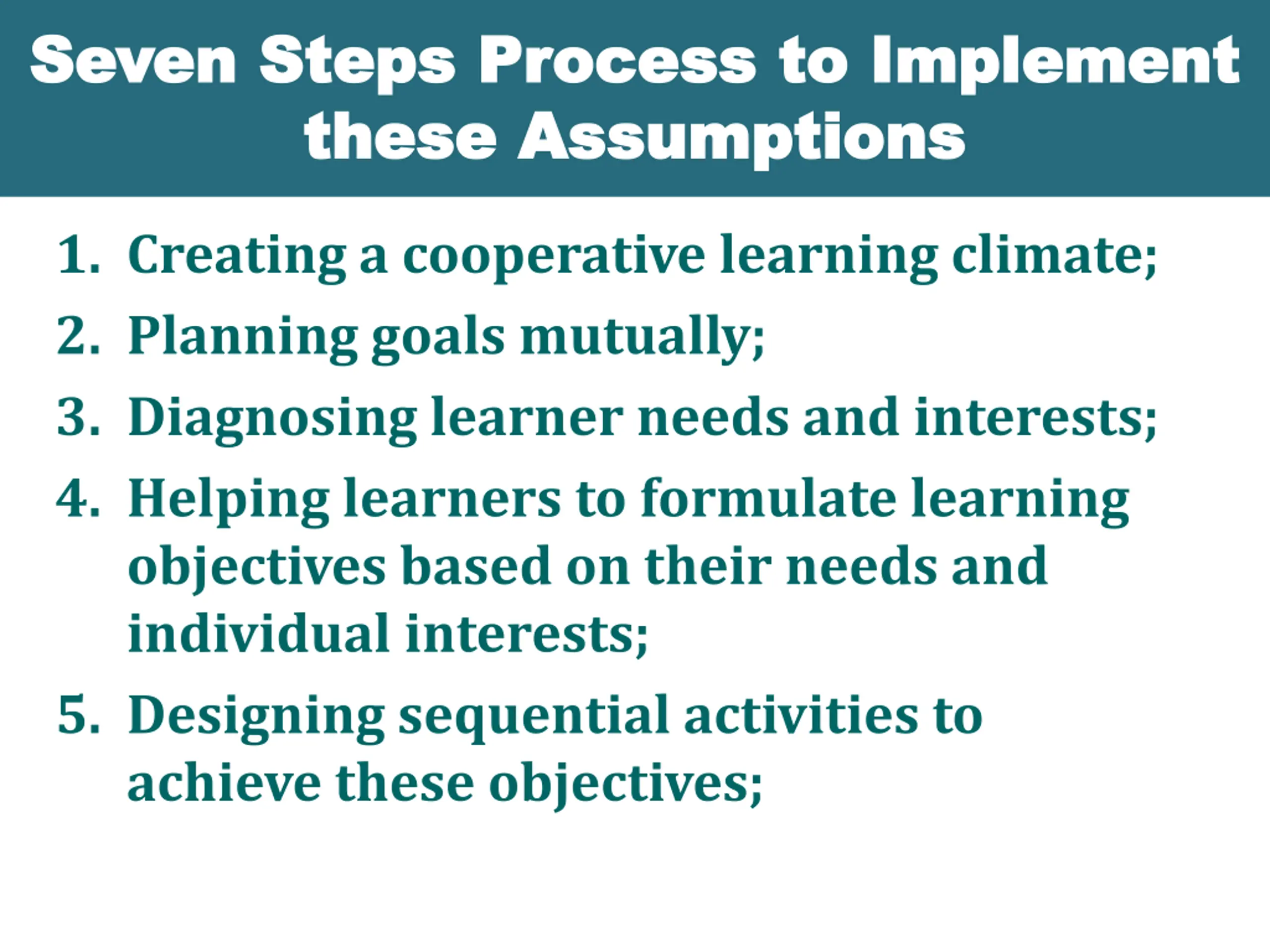 Seven Steps Process to Implement these Assumptions

1. Creating a cooperative learning climate;
2. Planning goals mutually;
3. Diagnosing learner needs and interests;
4. Helping learners to formulate learning objectives based on their needs and individual interests;
5. Designing sequential activities to achieve these objectives;